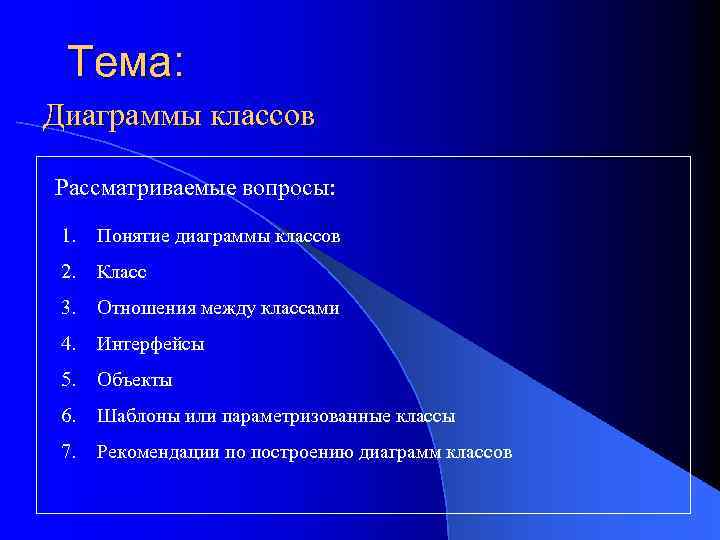 Тема:
Диаграммы классов

Рассматриваемые вопросы:

1. Понятие диаграммы классов
2. Класс
3. Отношения между классами
4. Интерфейсы
5. Объекты
6. Шаблоны или параметризованные классы
7. Рекомендации по построению диаграмм классов